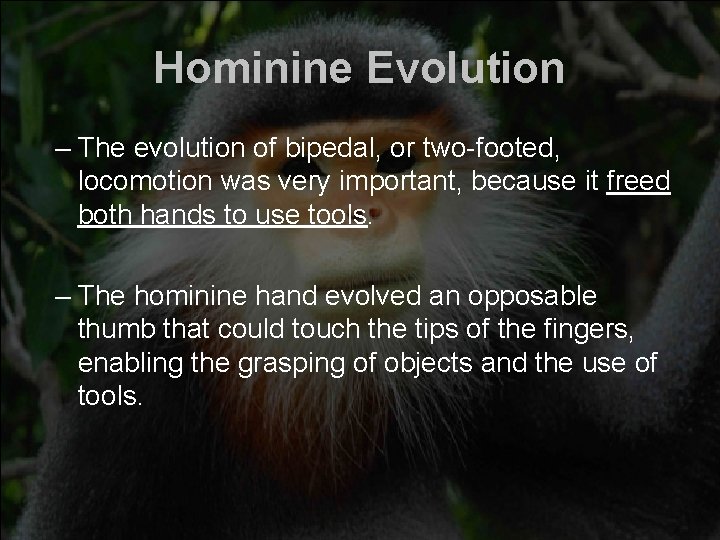 Hominine Evolution

– The evolution of bipedal, or two-footed, locomotion was very important, because it freed both hands to use tools.

– The hominine hand evolved an opposable thumb that could touch the tips of the fingers, enabling the grasping of objects and the use of tools.